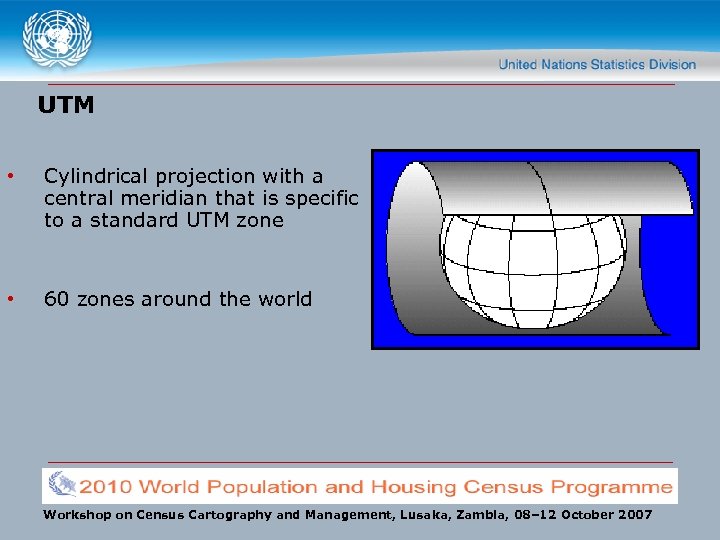 United Nations Statistics Division

UTM

• Cylindrical projection with a central meridian that is specific to a standard UTM zone

• 60 zones around the world

2010 World Population and Housing Census Programme

Workshop on Census Cartography and Management, Lusaka, Zambia, 08–12 October 2007